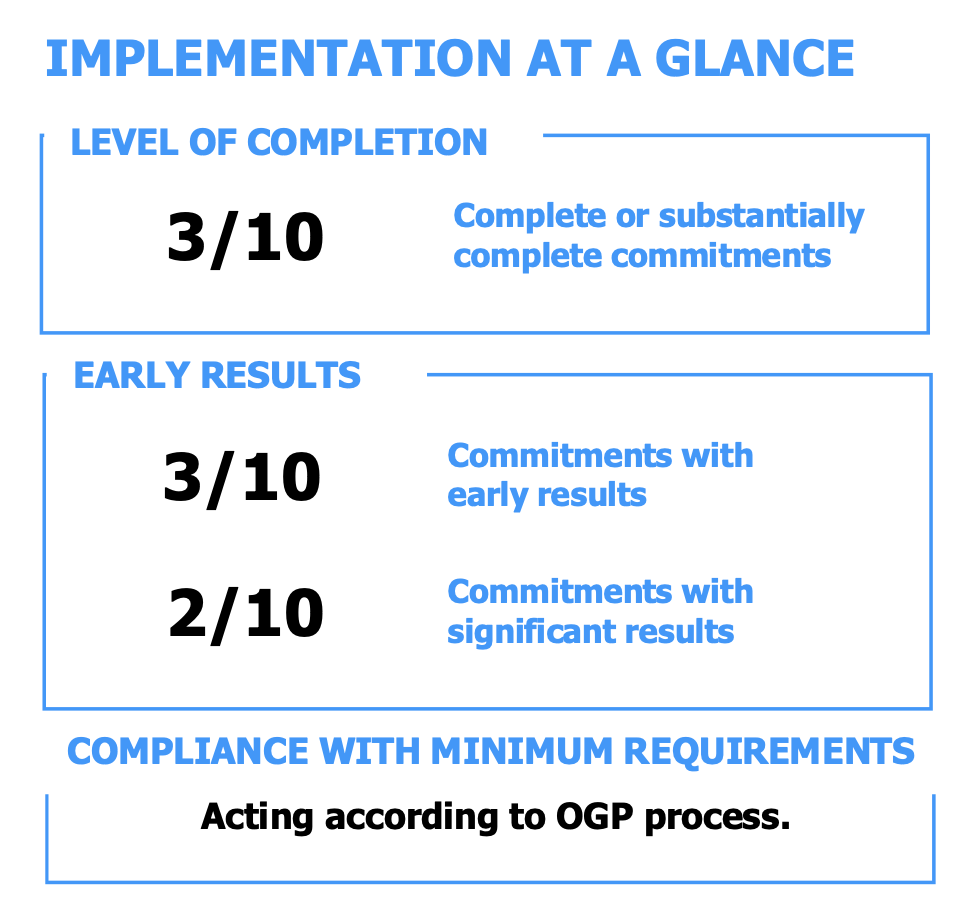 IMPLEMENTATION AT A GLANCE

LEVEL OF COMPLETION

3/10

Complete or substantially complete commitments

EARLY RESULTS

3/10

Commitments with early results

2/10

Commitments with significant results

COMPLIANCE WITH MINIMUM REQUIREMENTS

Acting according to OGP process.